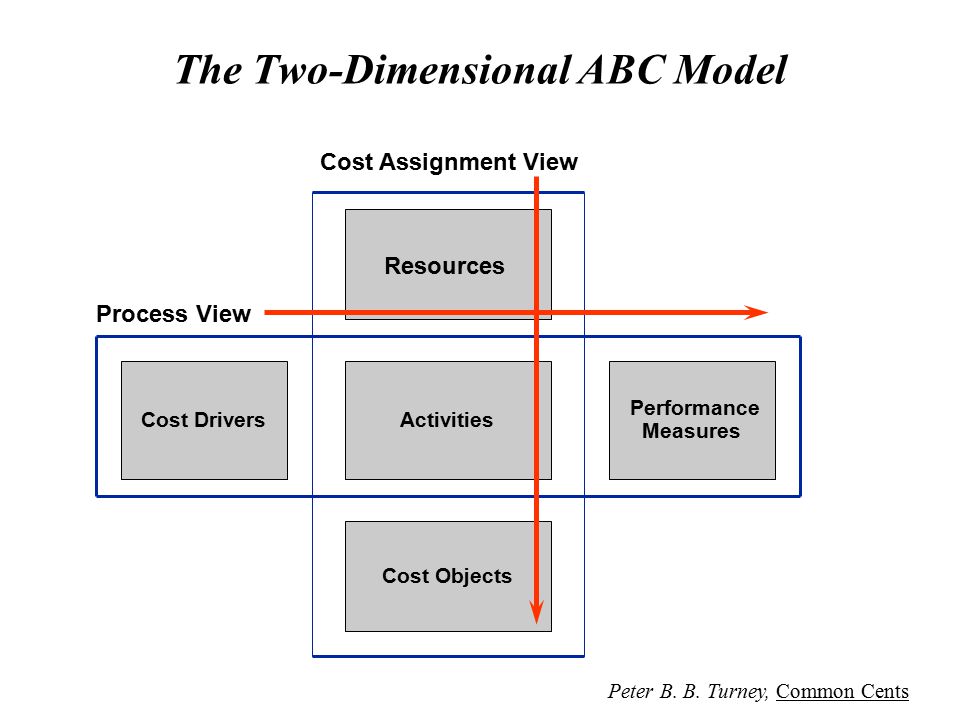 The Two-Dimensional ABC Model

Cost Assignment View

Resources

Process View

Cost Drivers

Activities

Performance Measures

Cost Objects

Peter B. B. Turney, Common Cents